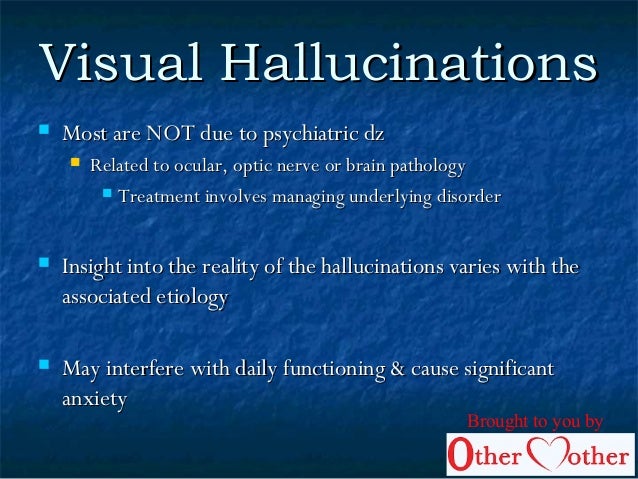 Visual Hallucinations

Most are NOT due to psychiatric dz

Related to ocular, optic nerve or brain pathology

Treatment involves managing underlying disorder

Insight into the reality of the hallucinations varies with the associated etiology

May interfere with daily functioning & cause significant anxiety

Brought to you by

Other Mother